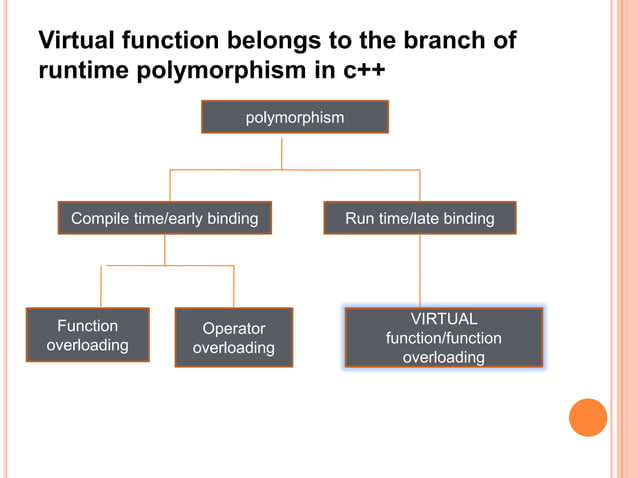 Virtual function belongs to the branch of runtime polymorphism in c++

polymorphism

Compile time/early binding

Run time/late binding

Function overloading

Operator overloading

VIRTUAL function/function overloading